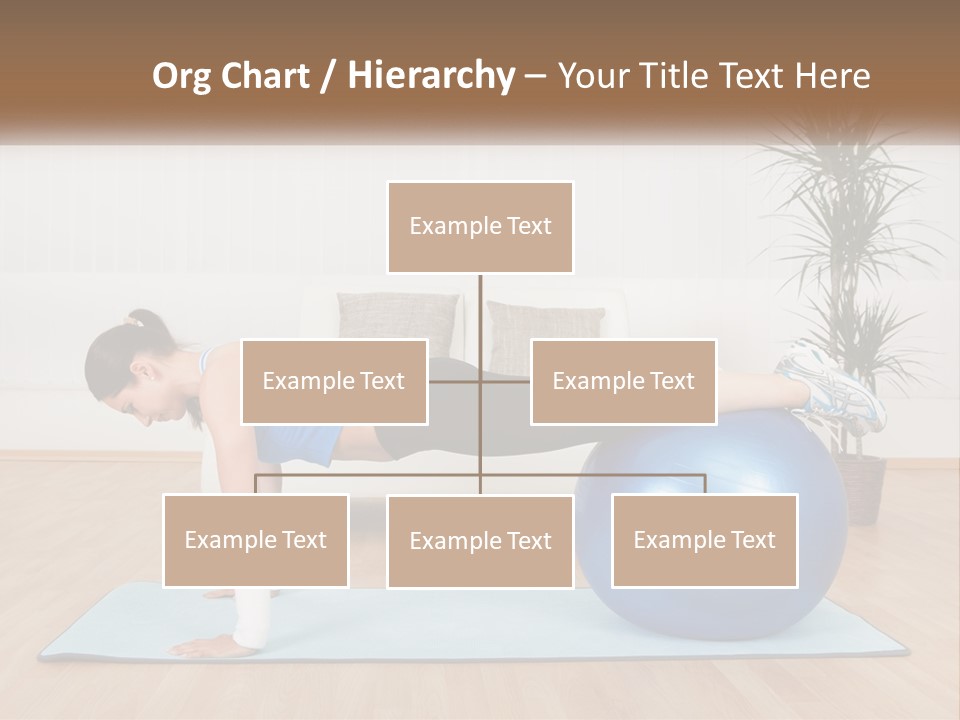 Org Chart / Hierarchy – Your Title Text Here

Example Text

Example Text

Example Text

Example Text

Example Text

Example Text